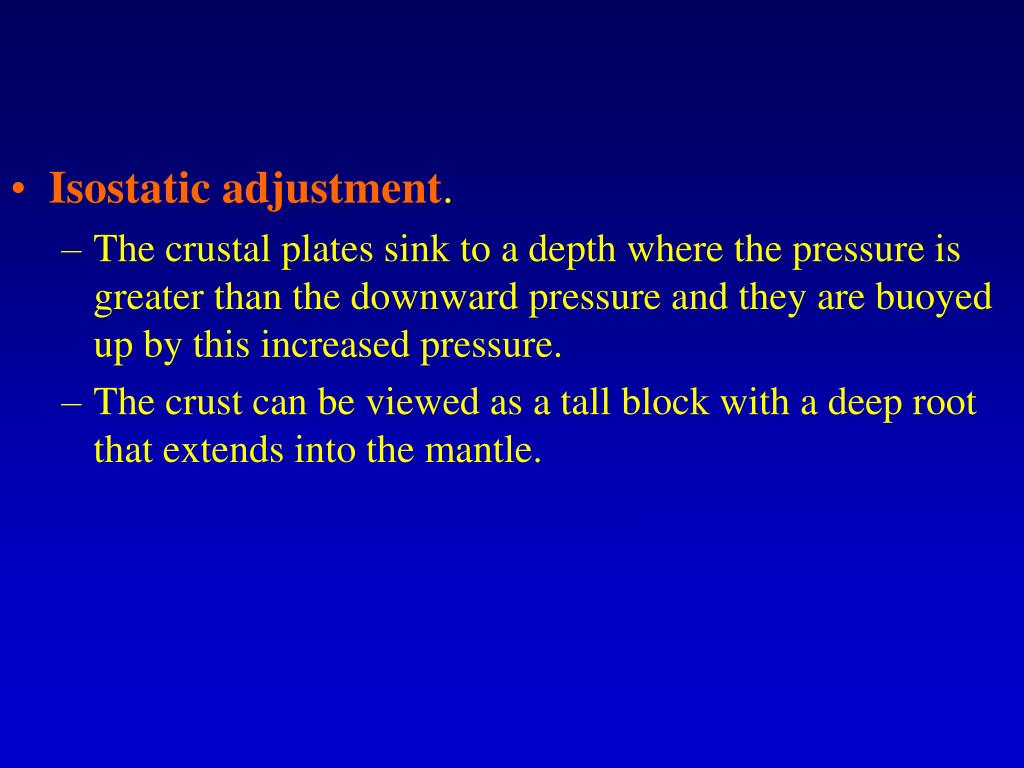 • Isostatic adjustment.

– The crustal plates sink to a depth where the pressure is greater than the downward pressure and they are buoyed up by this increased pressure.

– The crust can be viewed as a tall block with a deep root that extends into the mantle.